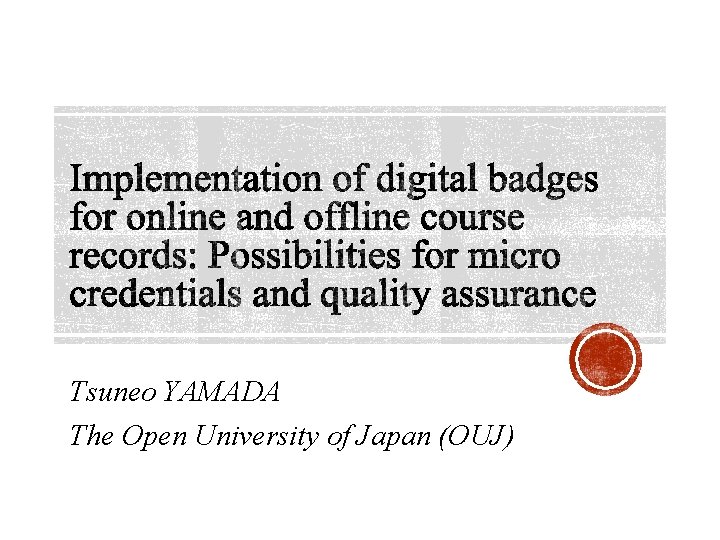 Implementation of digital badges for online and offline course records: Possibilities for micro credentials and quality assurance

Tsuneo YAMADA

The Open University of Japan (OUJ)